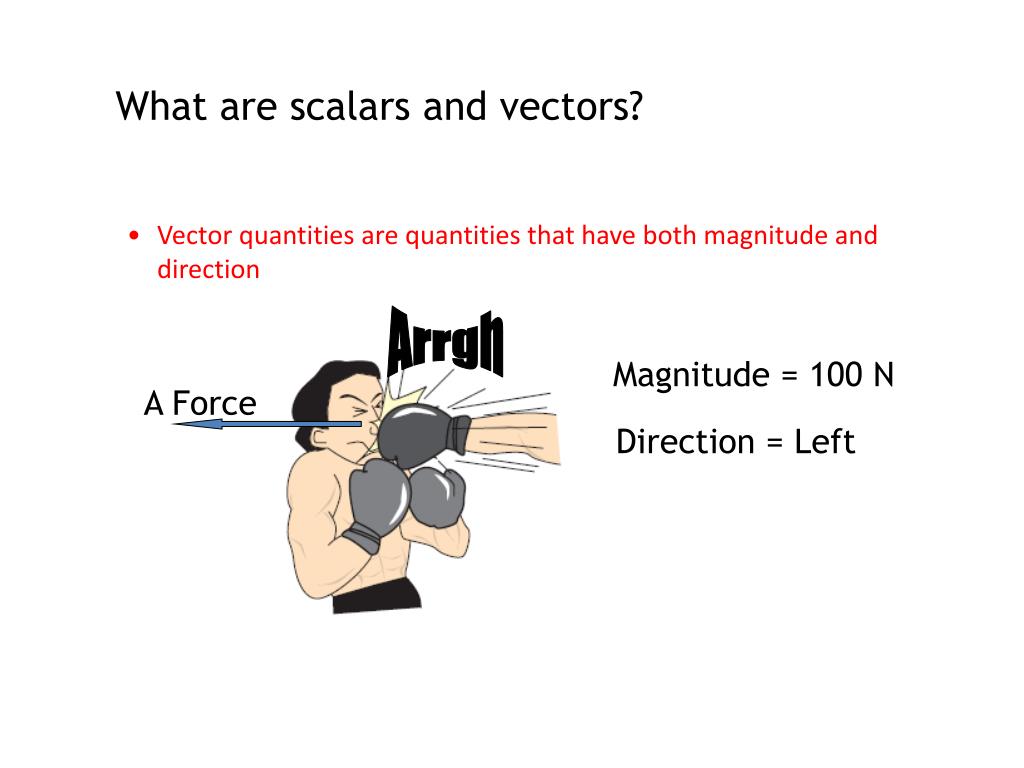 What are scalars and vectors?

• Vector quantities are quantities that have both magnitude and direction

Arrgh

A Force

Magnitude = 100 N

Direction = Left